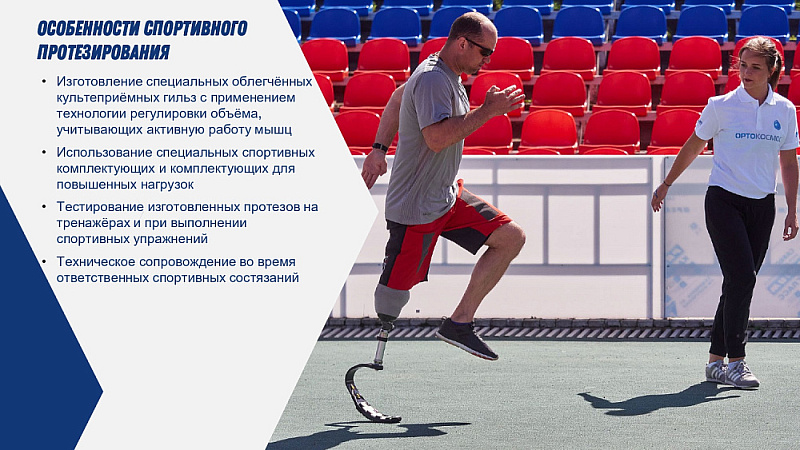 ОСОБЕННОСТИ СПОРТИВНОГО ПРОТЕЗИРОВАНИЯ

• Изготовление специальных облегчённых культеприёмных гильз с применением технологии регулировки объёма, учитывающих активную работу мышц

• Использование специальных спортивных комплектующих и комплектующих для повышенных нагрузок

• Тестирование изготовленных протезов на тренажёрах и при выполнении спортивных упражнений

• Техническое сопровождение во время ответственных спортивных состязаний

ОРТОКОСМОС